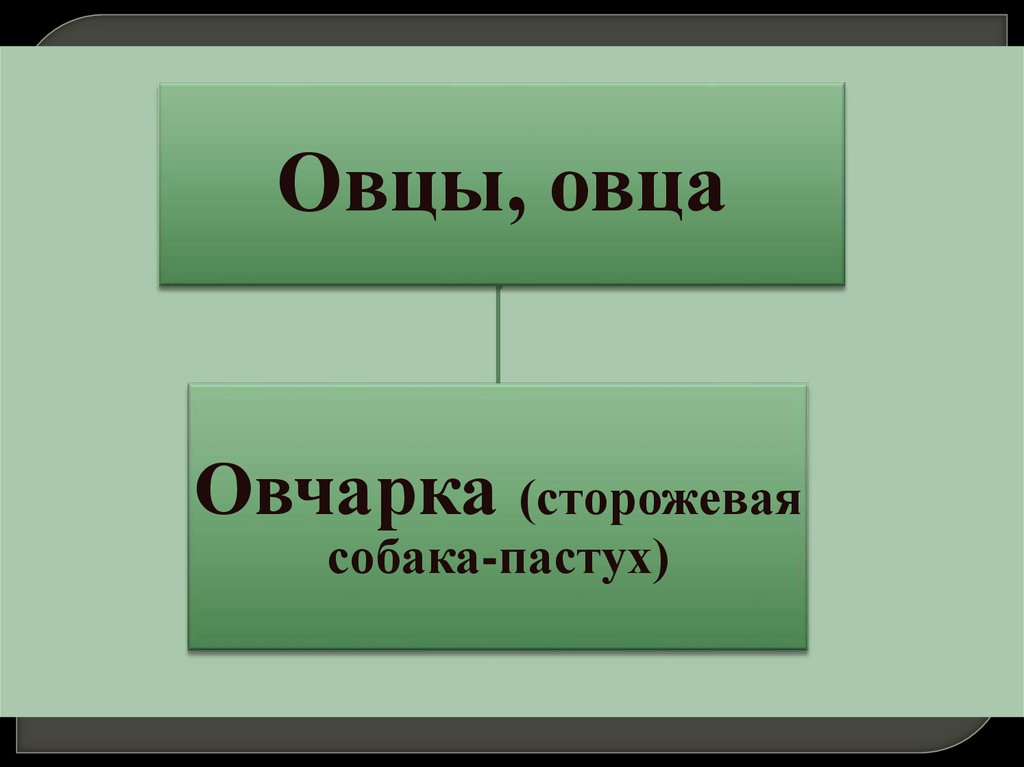 Овцы, овца

Овчарка (сторожевая собака-пастух)